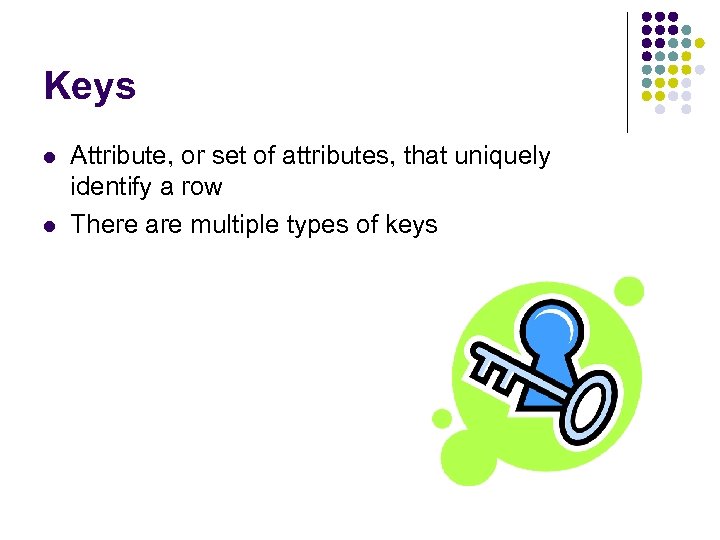 Keys

- Attribute, or set of attributes, that uniquely identify a row
- There are multiple types of keys